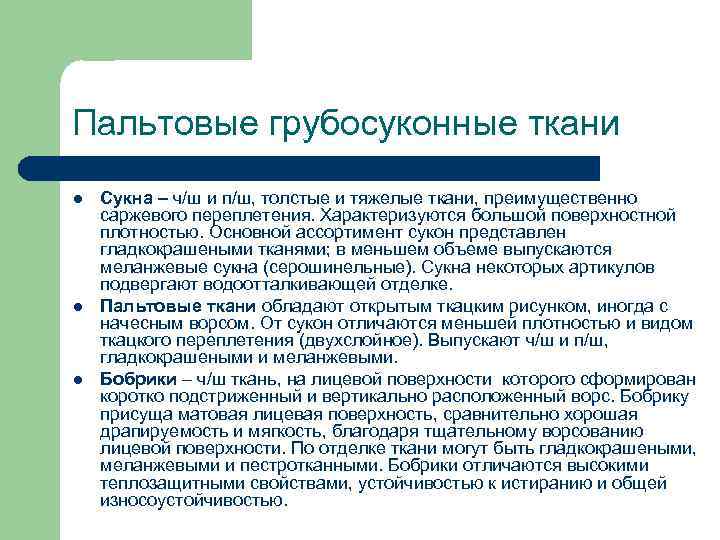 Пальтовые грубосуконные ткани

- **Сукна** – ч/ш и п/ш, толстые и тяжелые ткани, преимущественно саржевого переплетения. Характеризуются большой поверхностной плотностью. Основной ассортимент сукон представлен гладкокрашеными тканями; в меньшем объеме выпускаются меланжевые сукна (серошинельные). Сукна некоторых артикулов подвергают водоотталкивающей отделке.
- **Пальтовые ткани** обладают открытым ткацким рисунком, иногда с начесным ворсом. От сукон отличаются меньшей плотностью и видом ткацкого переплетения (двухслойное). Выпускают ч/ш и п/ш, гладкокрашеными и меланжевыми.
- **Бобрики** – ч/ш ткань, на лицевой поверхности которого сформирован коротко подстриженный и вертикально расположенный ворс. Бобрику присуща матовая лицевая поверхность, сравнительно хорошая драпируемость и мягкость, благодаря тщательному ворсованию лицевой поверхности. По отделке ткани могут быть гладкокрашеными, меланжевыми и пестротканными. Бобрики отличаются высокими теплозащитными свойствами, устойчивостью к истиранию и общей износоустойчивостью.